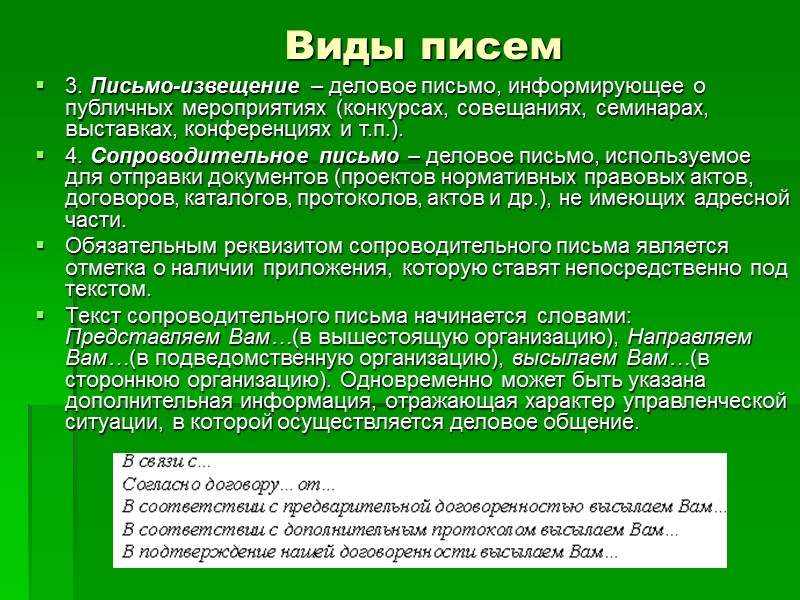 Виды писем

3. Письмо-извещение – деловое письмо, информирующее о публичных мероприятиях (конкурсах, совещаниях, семинарах, выставках, конференциях и т.п.).

4. Сопроводительное письмо – деловое письмо, используемое для отправки документов (проектов нормативных правовых актов, договоров, каталогов, протоколов, актов и др.), не имеющих адресной части.

Обязательным реквизитом сопроводительного письма является отметка о наличии приложения, которую ставят непосредственно под текстом.

Текст сопроводительного письма начинается словами: Представляем Вам…(в вышестоящую организацию), Направляем Вам…(в подведомственную организацию), высылаем Вам…(в стороннюю организацию). Одновременно может быть указана дополнительная информация, отражающая характер управленческой ситуации, в которой осуществляется деловое общение.

В связи с...
Согласно договору... от...
В соответствии с предварительной договоренностью высылаем Вам...
В соответствии с дополнительным протоколом высылаем Вам...
В подтверждение нашей договоренности высылаем Вам...